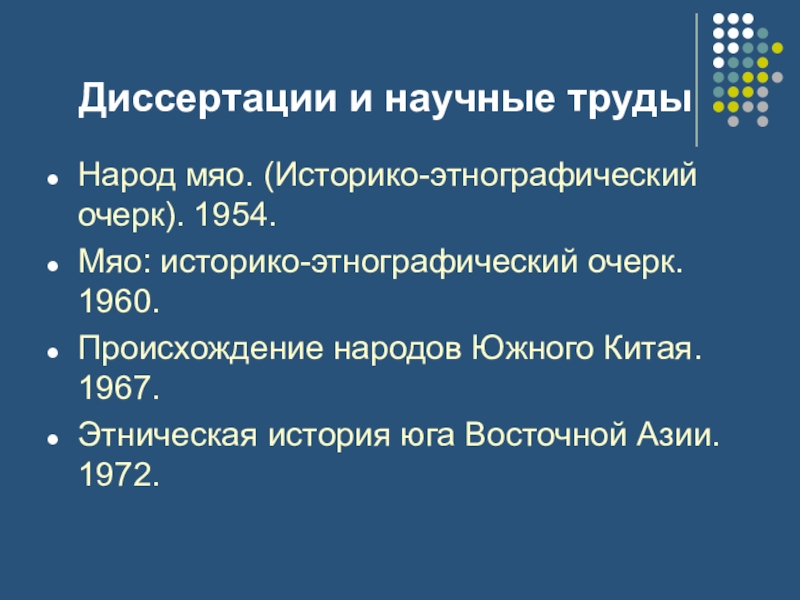 Диссертации и научные труды

- Народ мяо. (Историко-этнографический очерк). 1954.
- Мяо: историко-этнографический очерк. 1960.
- Происхождение народов Южного Китая. 1967.
- Этническая история юга Восточной Азии. 1972.